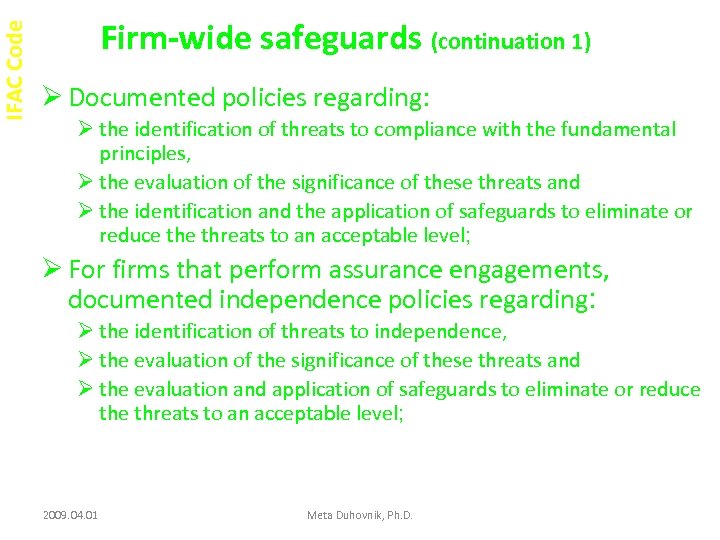 IFAC Code

Firm-wide safeguards (continuation 1)

➢ Documented policies regarding:

➢ the identification of threats to compliance with the fundamental principles,

➢ the evaluation of the significance of these threats and

➢ the identification and the application of safeguards to eliminate or reduce the threats to an acceptable level;

➢ For firms that perform assurance engagements, documented independence policies regarding:

➢ the identification of threats to independence,

➢ the evaluation of the significance of these threats and

➢ the evaluation and application of safeguards to eliminate or reduce the threats to an acceptable level;

2009.04.01

Meta Duhovnik, Ph.D.